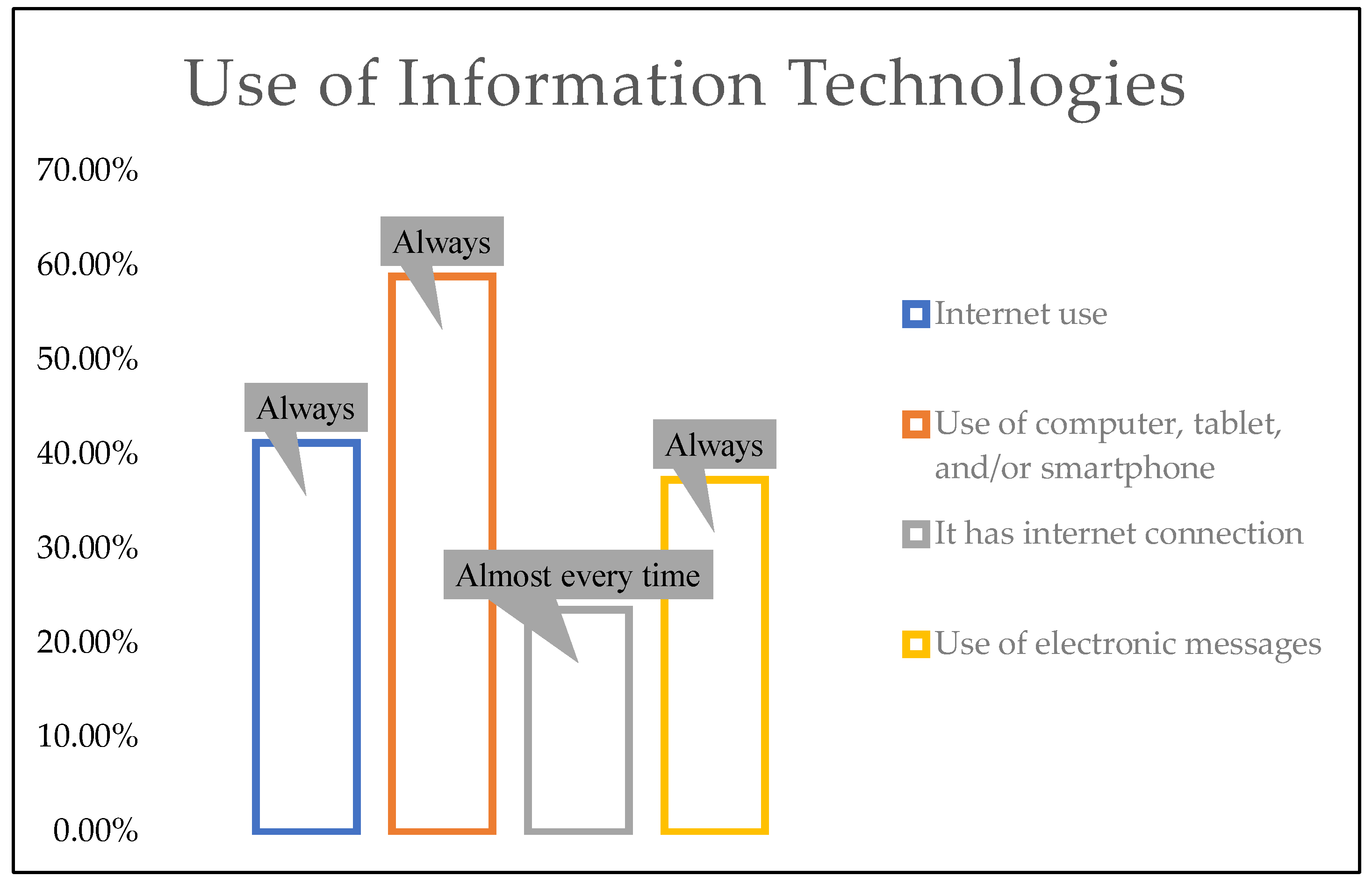 Use of Information Technologies

70.00%
60.00%
50.00%
40.00%
30.00%
20.00%
10.00%
0.00%

Always
Always
Almost every time
Always

Internet use
Use of computer, tablet, and/or smartphone
It has internet connection
Use of electronic messages